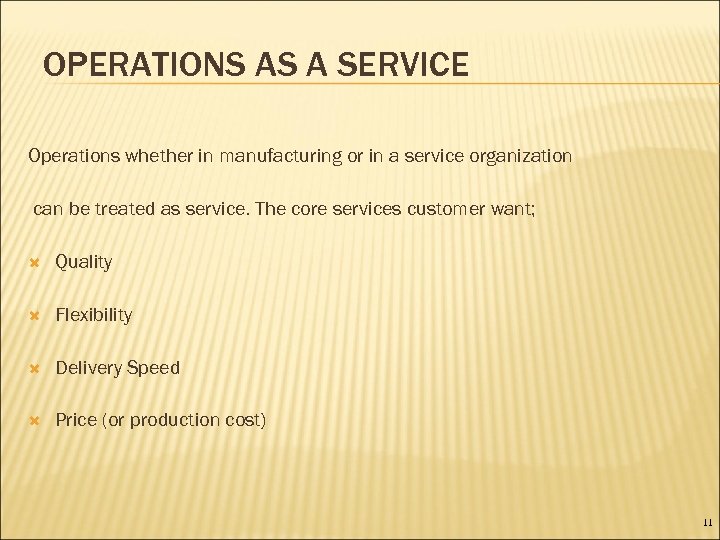 OPERATIONS AS A SERVICE

Operations whether in manufacturing or in a service organization

can be treated as service. The core services customer want;

Quality

Flexibility

Delivery Speed

Price (or production cost)

11